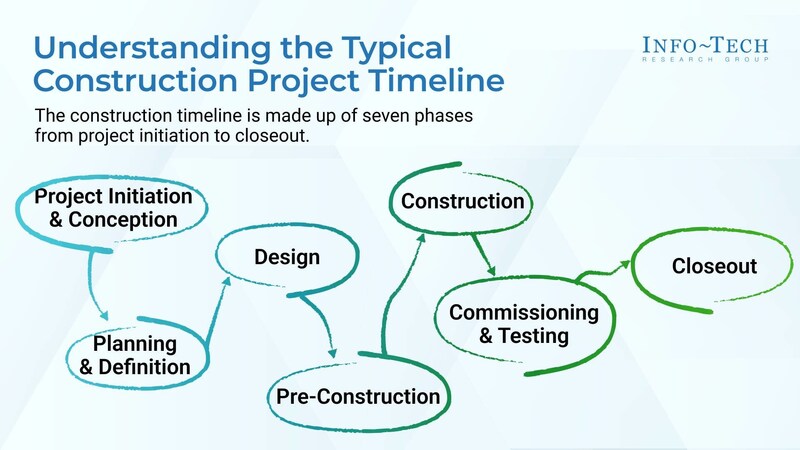 Understanding the Typical Construction Project Timeline

INFO~TECH
RESEARCH GROUP

The construction timeline is made up of seven phases from project initiation to closeout.

Project Initiation & Conception

Planning & Definition

Design

Pre-Construction

Construction

Commissioning & Testing

Closeout